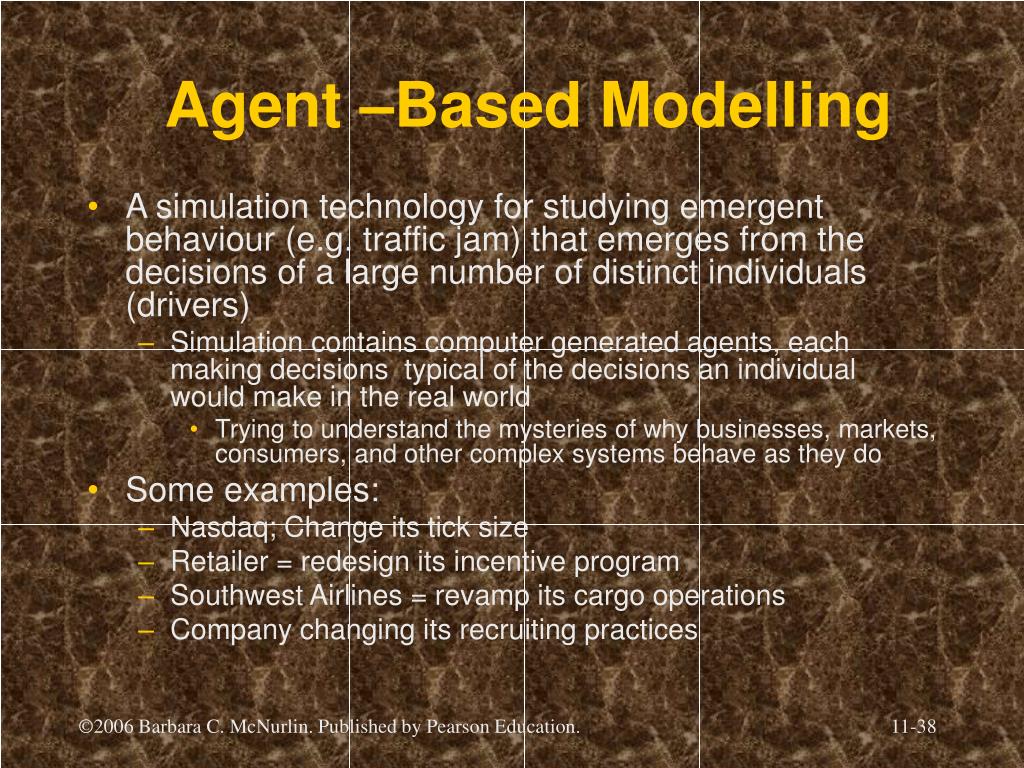 Agent –Based Modelling

• A simulation technology for studying emergent behaviour (e.g. traffic jam) that emerges from the decisions of a large number of distinct individuals (drivers)
– Simulation contains computer generated agents, each making decisions  typical of the decisions an individual would make in the real world
• Trying to understand the mysteries of why businesses, markets, consumers, and other complex systems behave as they do
• Some examples:
– Nasdaq; Change its tick size
– Retailer = redesign its incentive program
– Southwest Airlines = revamp its cargo operations
– Company changing its recruiting practices

©2006 Barbara C. McNurlin. Published by Pearson Education.

11-38